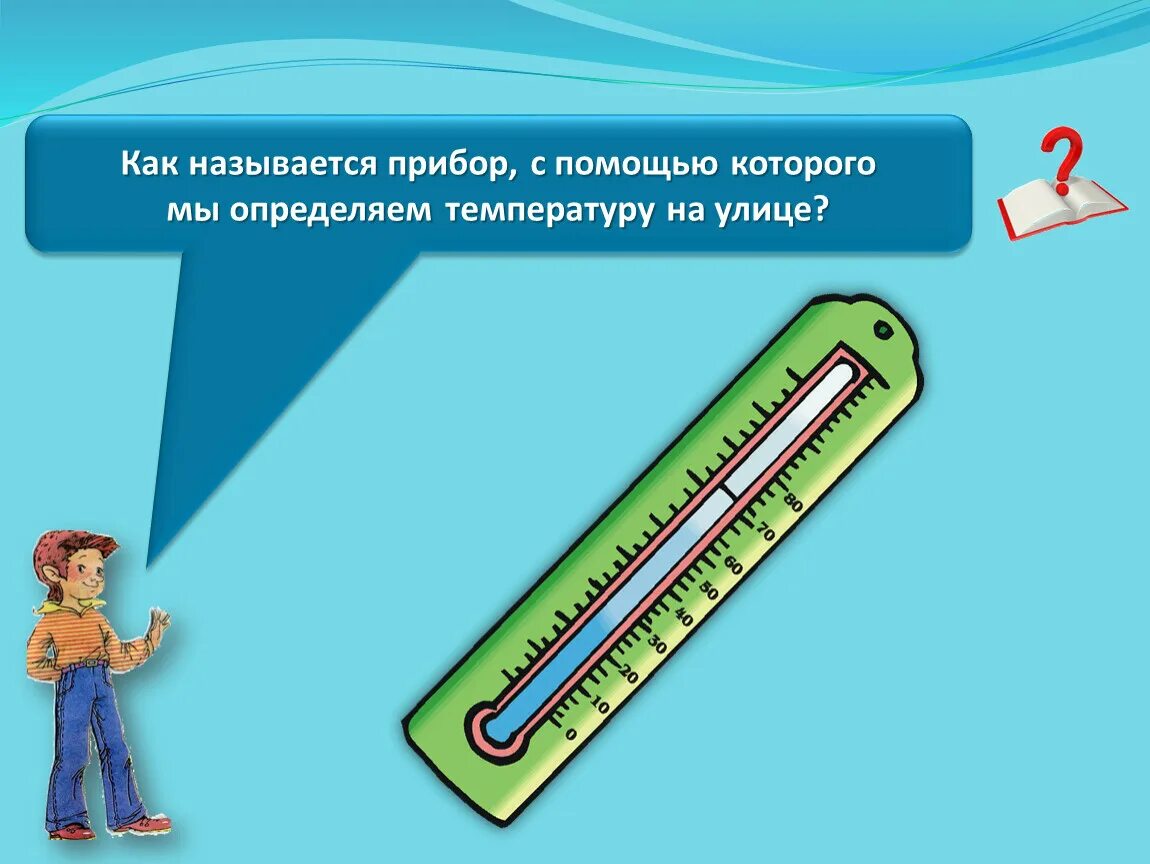 Как называется прибор, с помощью которого мы определяем температуру на улице?

?

0
10
20
30
40
50
60
70
80